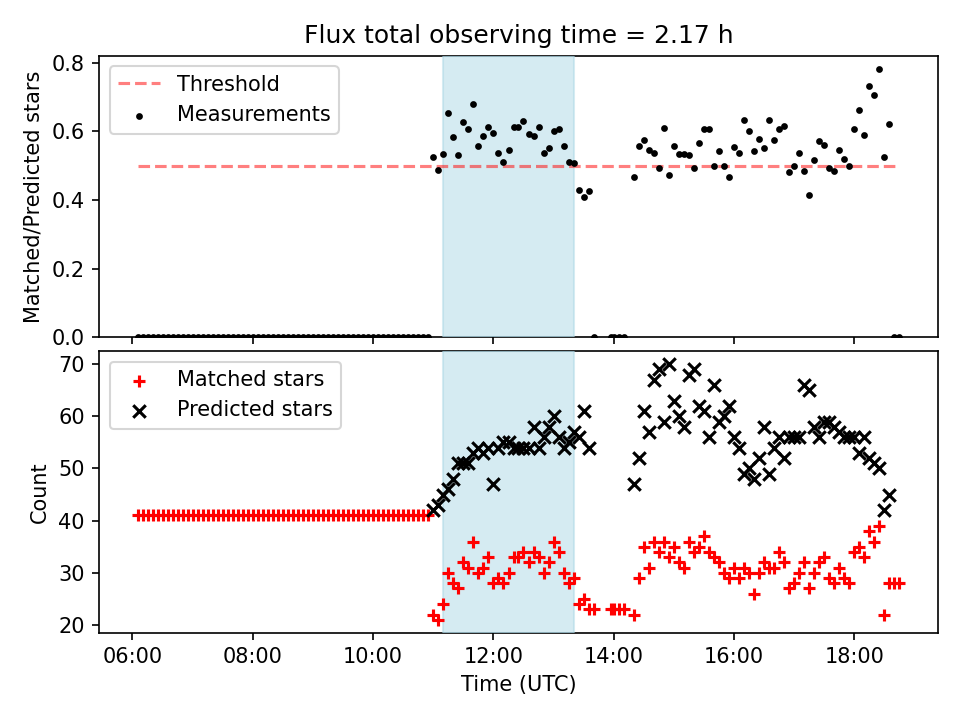 Flux total observing time = 2.17 h

Threshold
Measurements

Matched/Predicted stars

0.8
0.6
0.4
0.2
0.0

Matched stars
Predicted stars

Count

70
60
50
40
30
20

06:00
08:00
10:00
12:00
14:00
16:00
18:00

Time (UTC)